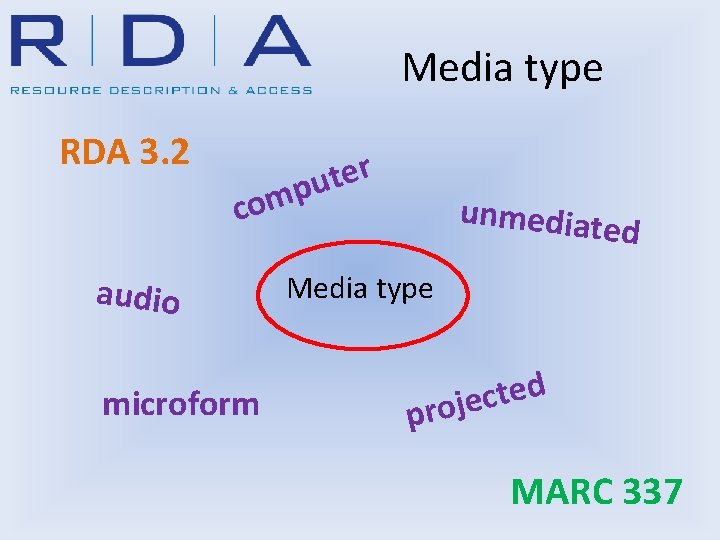 R | D | A
RESOURCE DESCRIPTION & ACCESS

Media type

RDA 3.2

computer

unmediated

audio

Media type

microform

projected

MARC 337